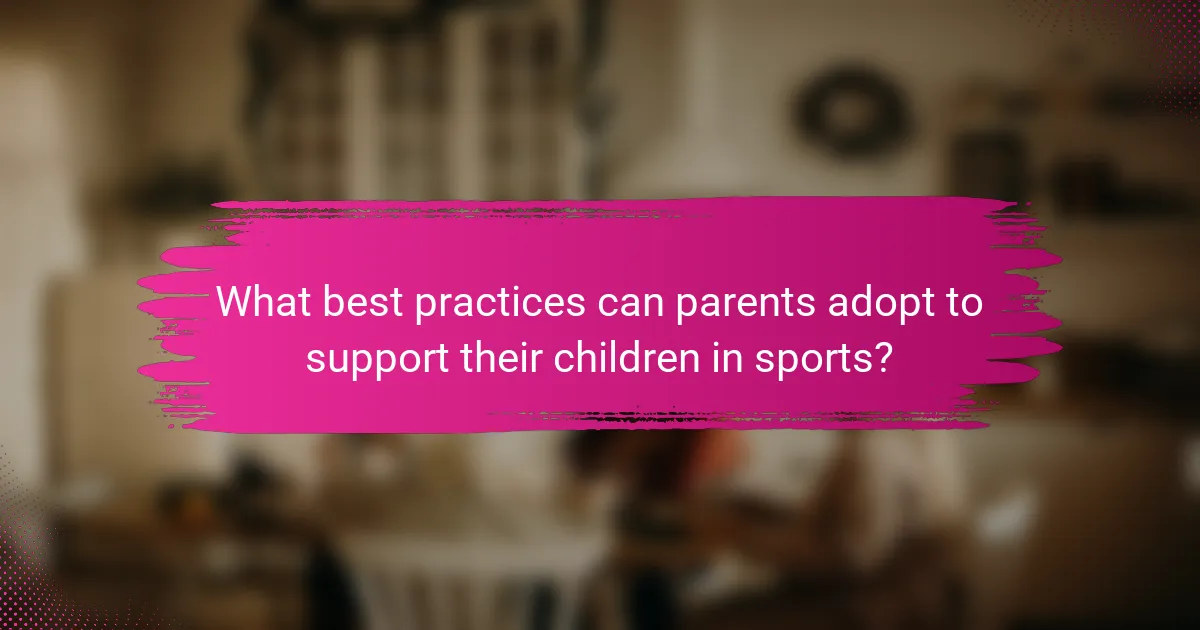 What best practices can parents adopt to support their children in sports?